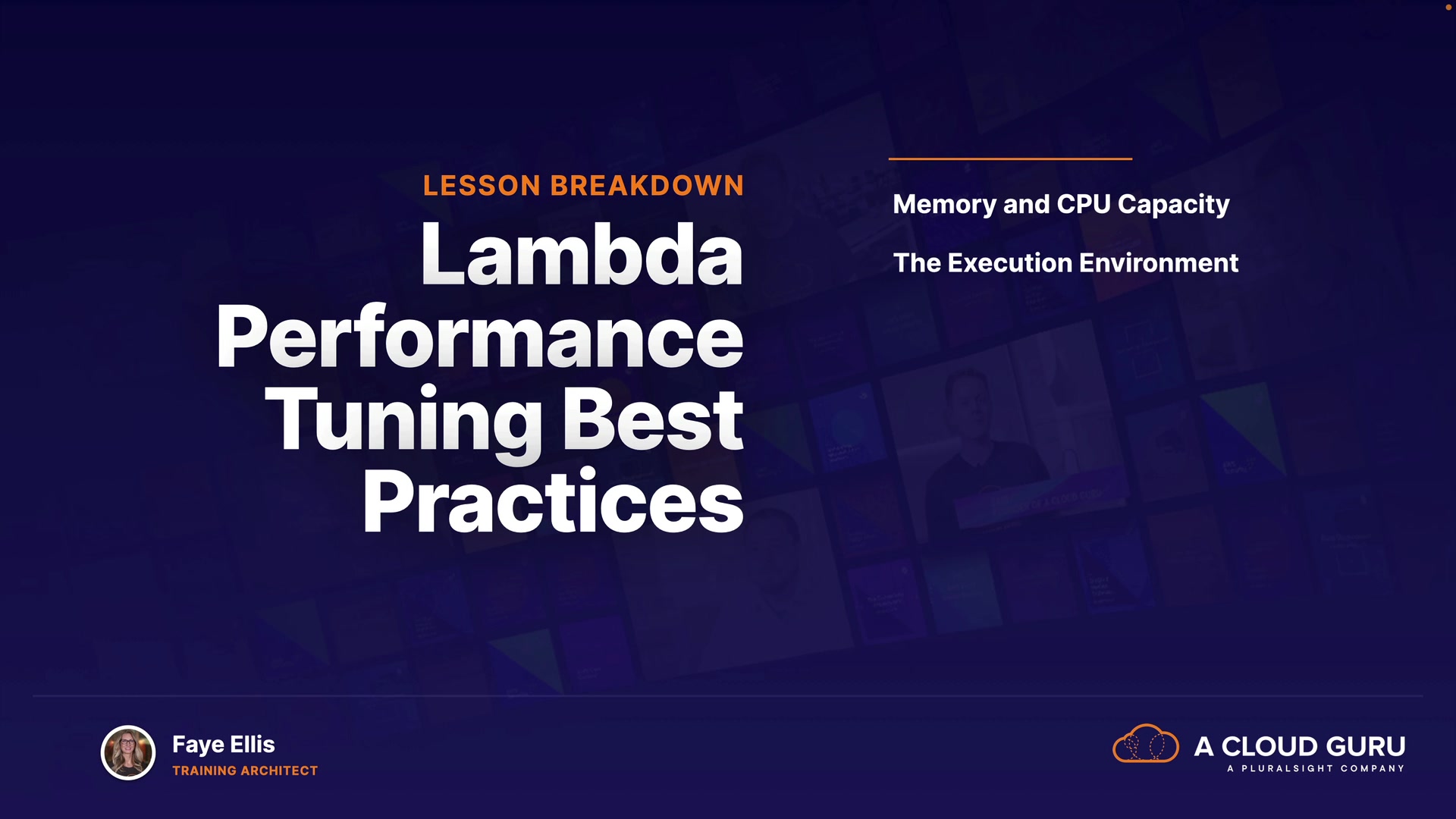 LESSON BREAKDOWN

Lambda Performance Tuning Best Practices

Memory and CPU Capacity

The Execution Environment

Faye Ellis
TRAINING ARCHITECT

A CLOUD GURU
A PLURALSIGHT COMPANY